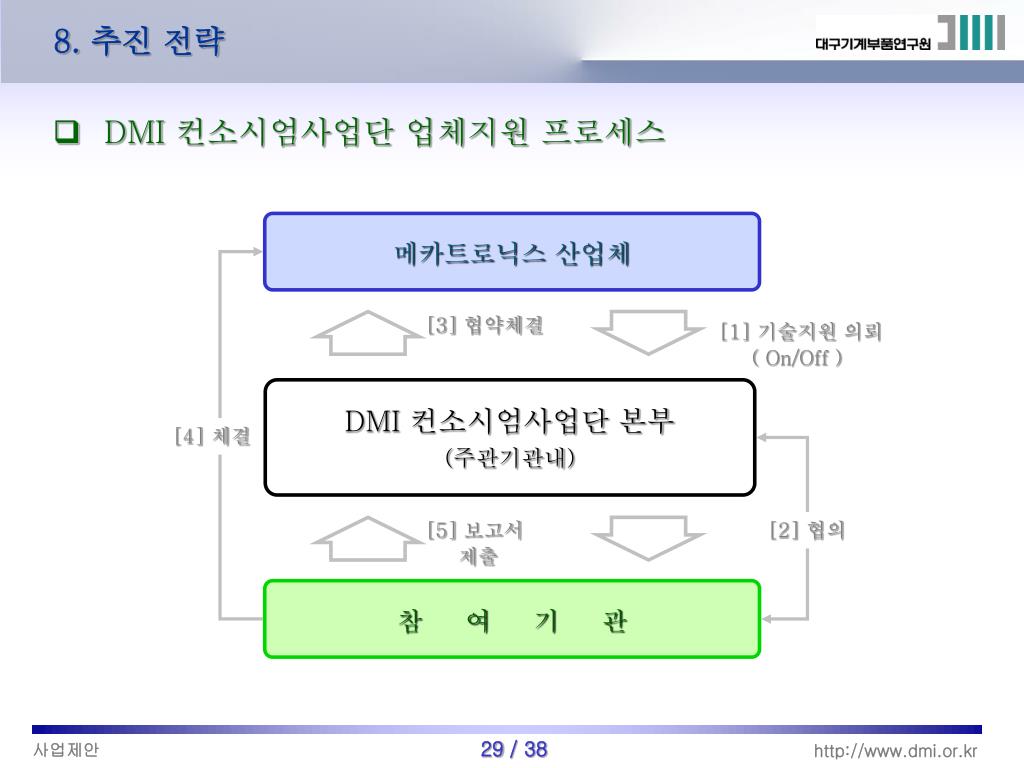 8. 추진 전략

대구기계부품연구원

DMI 컨소시엄사업단 업체지원 프로세스

메카트로닉스 산업체

[3] 협약체결

[1] 기술지원 의뢰 ( On/Off )

[4] 체결

DMI 컨소시엄사업단 본부
(주관기관내)

[5] 보고서 제출

[2] 협의

참 여 기 관

사업제안

29 / 38

http://www.dmi.or.kr